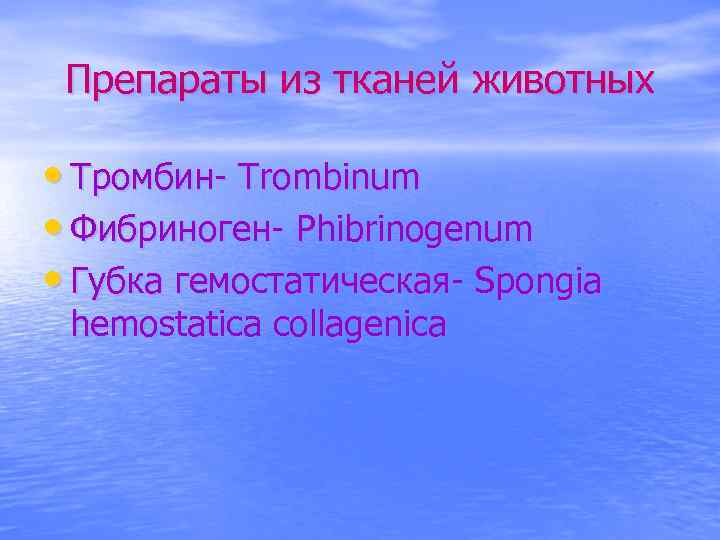 Препараты из тканей животных

• Тромбин- Trombinum
• Фибриноген- Phibrinogenum
• Губка гемостатическая- Spongia hemostatica collagenica